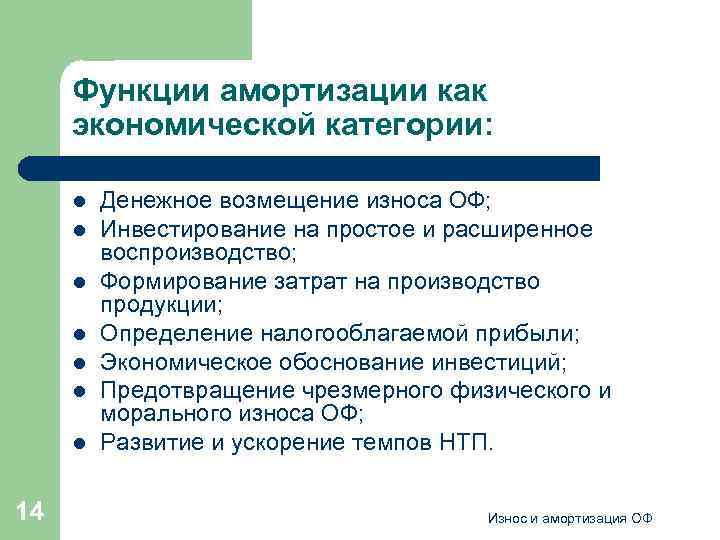 Функции амортизации как экономической категории:

- Денежное возмещение износа ОФ;
- Инвестирование на простое и расширенное воспроизводство;
- Формирование затрат на производство продукции;
- Определение налогооблагаемой прибыли;
- Экономическое обоснование инвестиций;
- Предотвращение чрезмерного физического и морального износа ОФ;
- Развитие и ускорение темпов НТП.

14

Износ и амортизация ОФ